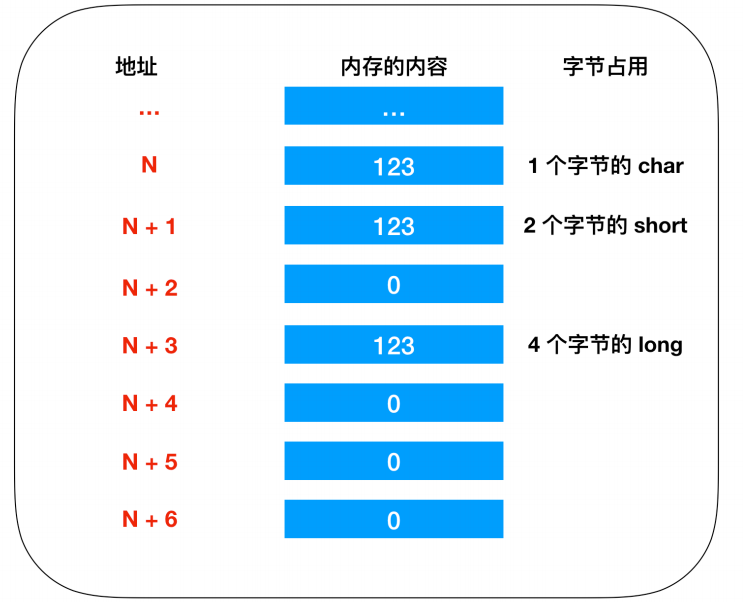 | 地址 | 内存的内容 | 字节占用 |
|---|---|---|
| ... | ... | |
| N | 123 | 1 个字节的 char |
| N + 1 | 123 | 2 个字节的 short |
| N + 2 | 0 | |
| N + 3 | 123 | 4 个字节的 long |
| N + 4 | 0 | |
| N + 5 | 0 | |
| N + 6 | 0 | |